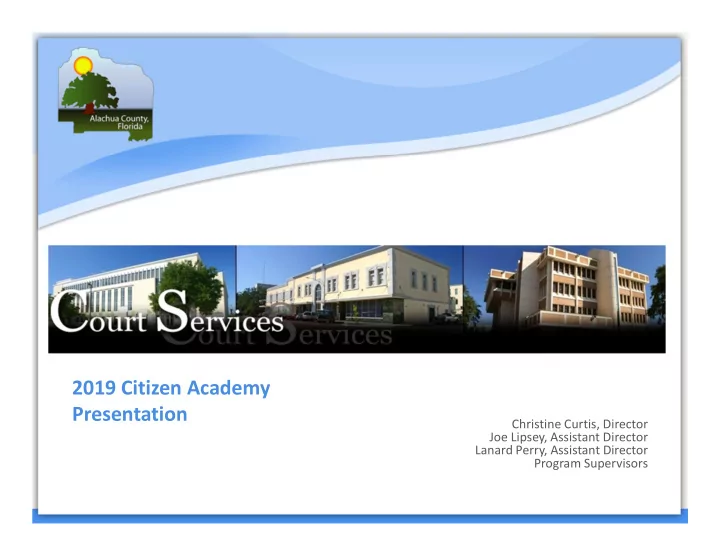 Alachua County, Florida

Court Services

2019 Citizen Academy Presentation

Christine Curtis, Director
Joe Lipsey, Assistant Director
Lanard Perry, Assistant Director
Program Supervisors